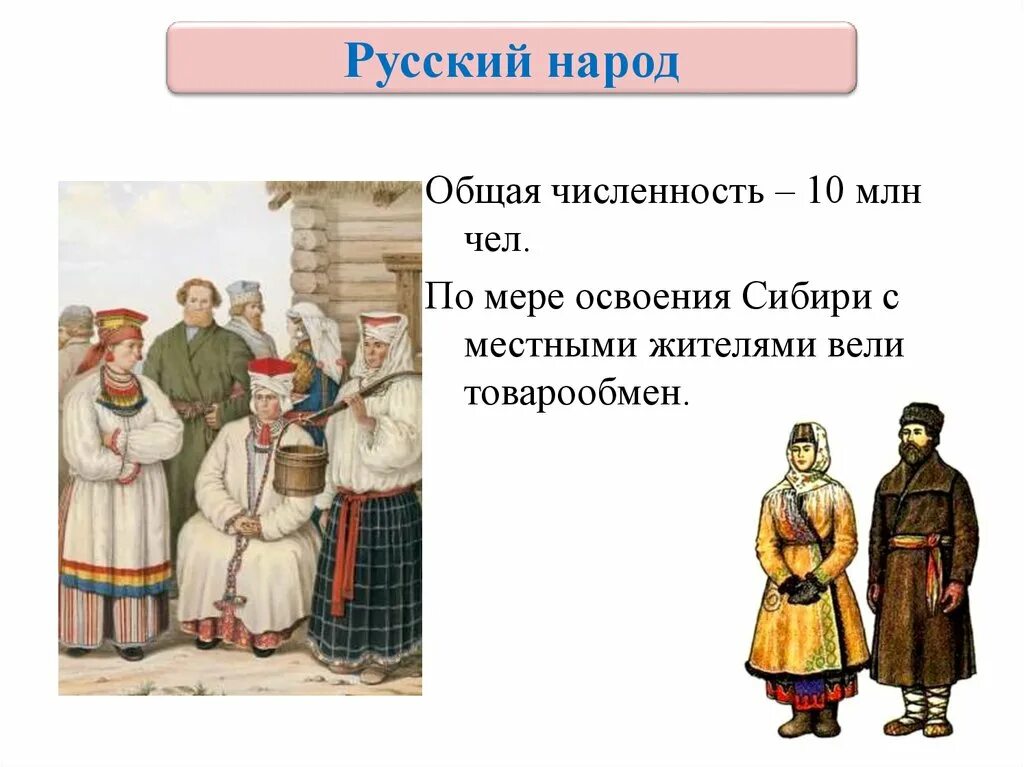 Русский народ

Общая численность – 10 млн чел.

По мере освоения Сибири с местными жителями вели товарообмен.